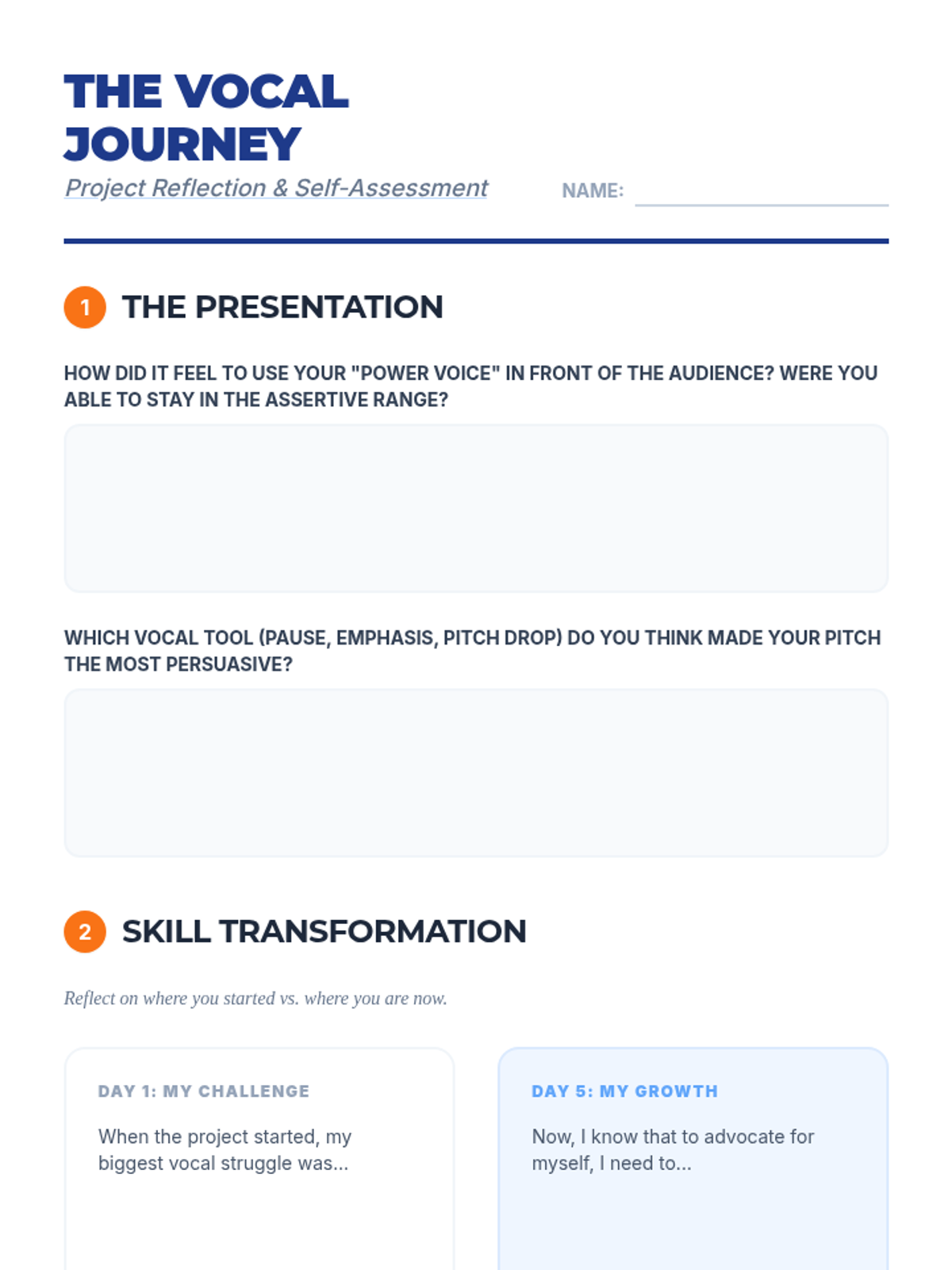 THE VOCAL JOURNEY

Project Reflection & Self-Assessment

NAME:

1 THE PRESENTATION

HOW DID IT FEEL TO USE YOUR "POWER VOICE" IN FRONT OF THE AUDIENCE? WERE YOU ABLE TO STAY IN THE ASSERTIVE RANGE?

WHICH VOCAL TOOL (PAUSE, EMPHASIS, PITCH DROP) DO YOU THINK MADE YOUR PITCH THE MOST PERSUASIVE?

2 SKILL TRANSFORMATION

Reflect on where you started vs. where you are now.

DAY 1: MY CHALLENGE

When the project started, my biggest vocal struggle was...

DAY 5: MY GROWTH

Now, I know that to advocate for myself, I need to...